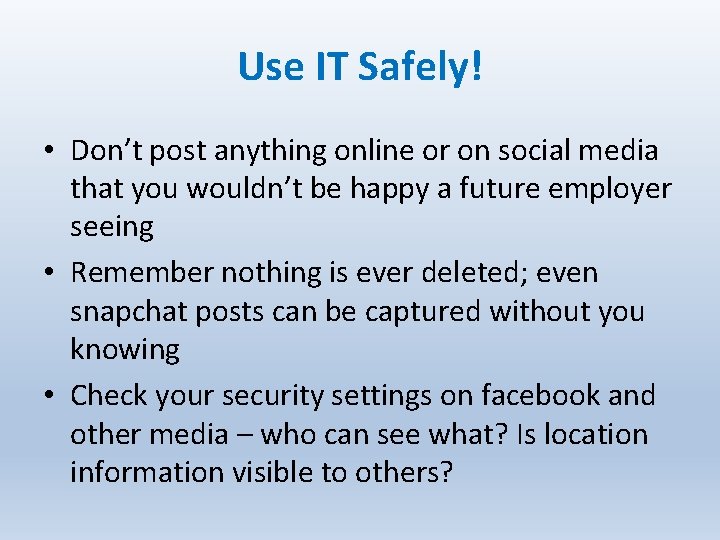 Use IT Safely!

• Don’t post anything online or on social media that you wouldn’t be happy a future employer seeing

• Remember nothing is ever deleted; even snapchat posts can be captured without you knowing

• Check your security settings on facebook and other media – who can see what? Is location information visible to others?